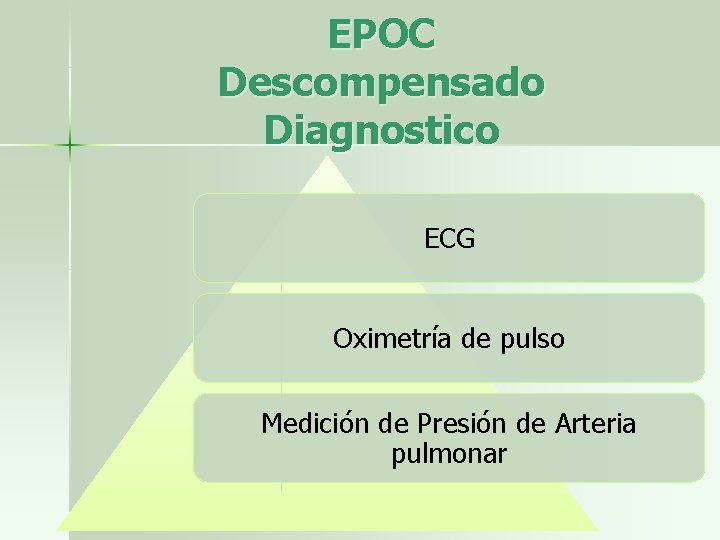 EPOC Descompensado Diagnostico

ECG

Oximetría de pulso

Medición de Presión de Arteria pulmonar